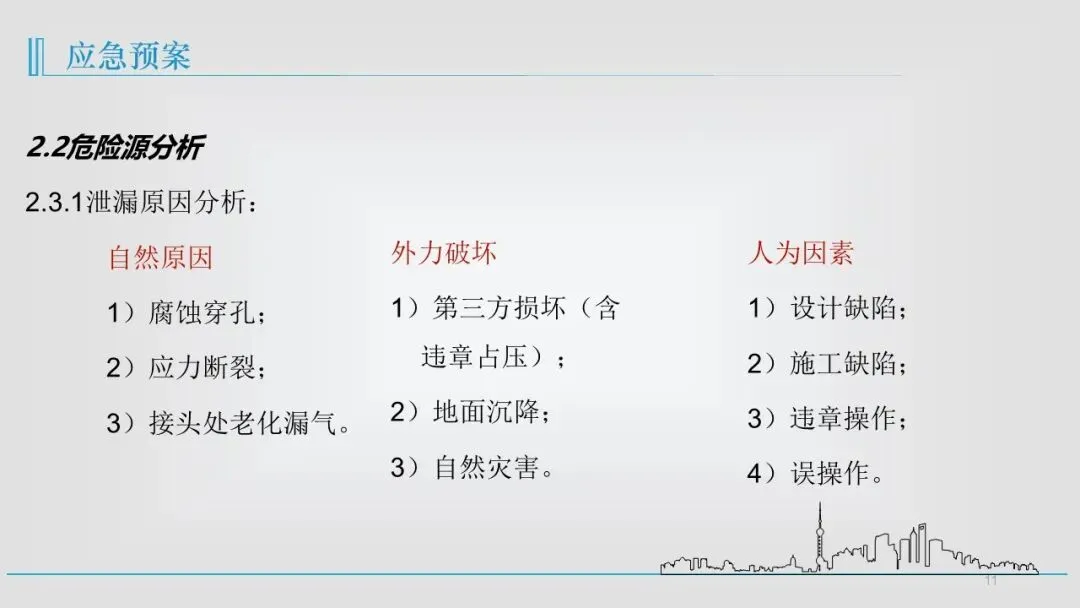 应急预案

2.2危险源分析

2.3.1泄漏原因分析：

自然原因

1）腐蚀穿孔；

2）应力断裂；

3）接头处老化漏气。

外力破坏

1）第三方损坏（含违章占压）；

2）地面沉降；

3）自然灾害。

人为因素

1）设计缺陷；

2）施工缺陷；

3）违章操作；

4）误操作。

11